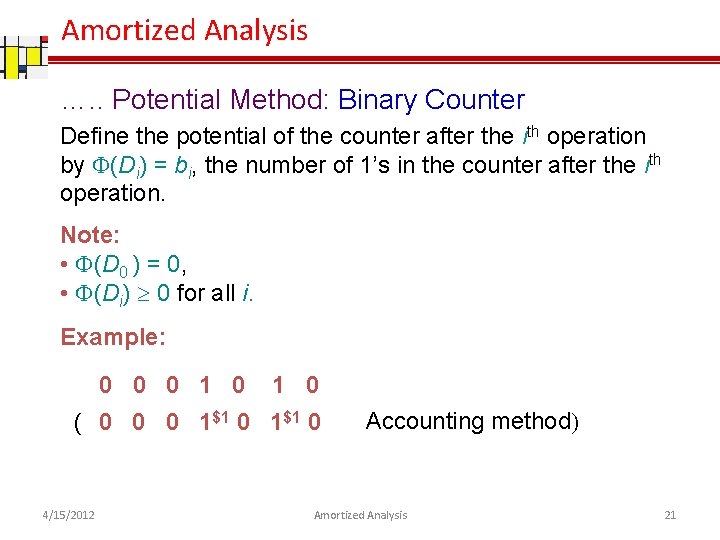 Amortized Analysis

….. Potential Method: Binary Counter

Define the potential of the counter after the $i^{th}$ operation by $\Phi(D_i) = b_i$, the number of 1's in the counter after the $i^{th}$ operation.

Note:
• $\Phi(D_0) = 0$,
• $\Phi(D_i) \geq 0$ for all $i$.

Example:

0 0 0 1 0 1 0
( 0 0 0 $1^{\$1}$ 0 $1^{\$1}$ 0 Accounting method)

4/15/2012 Amortized Analysis 21